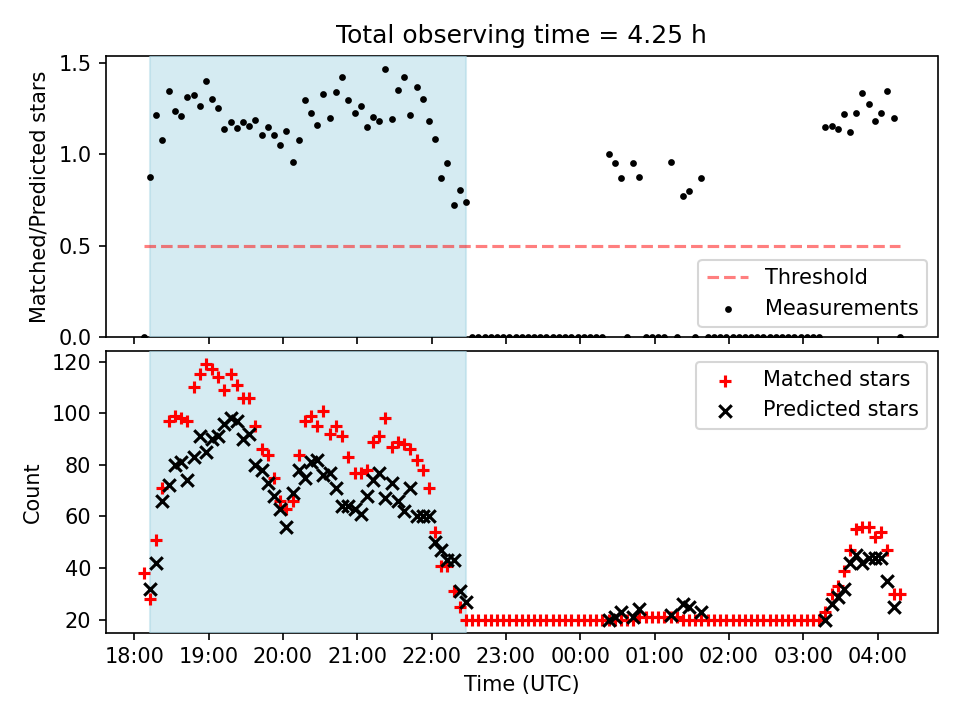 Total observing time = 4.25 h

Matched/Predicted stars

1.5
1.0
0.5
0.0

Threshold
Measurements

Count

120
100
80
60
40
20

Matched stars
Predicted stars

18:00 19:00 20:00 21:00 22:00 23:00 00:00 01:00 02:00 03:00 04:00

Time (UTC)